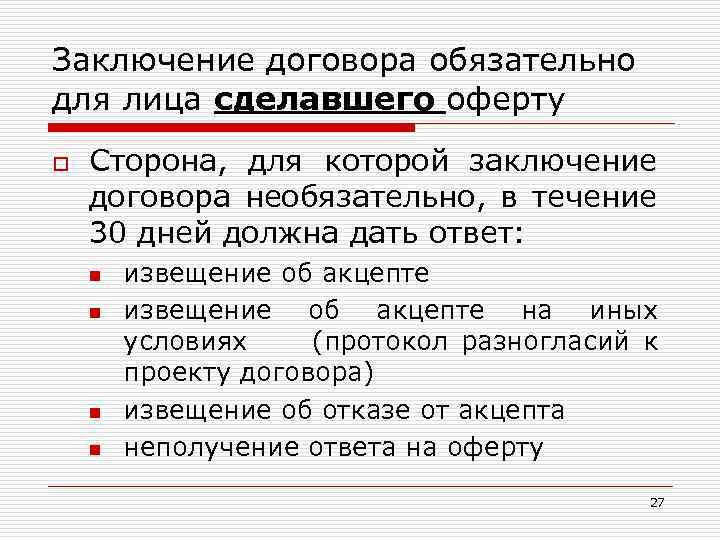 Заключение договора обязательно для лица сделавшего оферту

Сторона, для которой заключение договора необязательно, в течение 30 дней должна дать ответ:

извещение об акцепте

извещение об акцепте на иных условиях (протокол разногласий к проекту договора)

извещение об отказе от акцепта

неполучение ответа на оферту

27